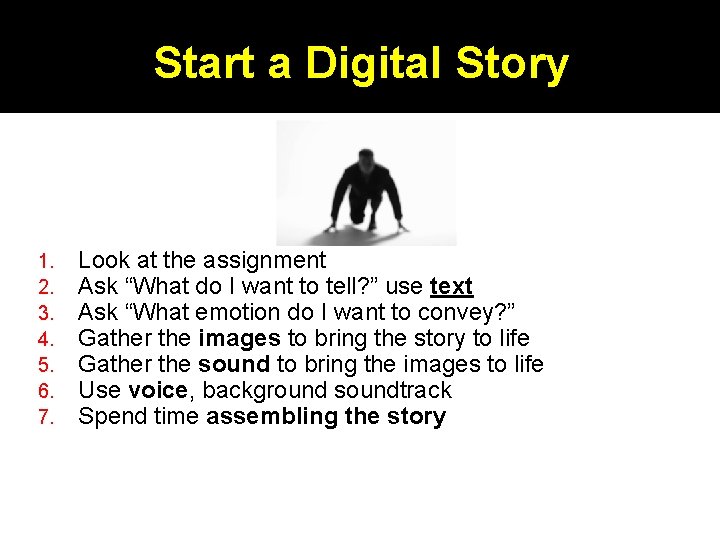 Start a Digital Story

1. Look at the assignment
2. Ask “What do I want to tell?” use text
3. Ask “What emotion do I want to convey?”
4. Gather the images to bring the story to life
5. Gather the sound to bring the images to life
6. Use voice, background soundtrack
7. Spend time assembling the story